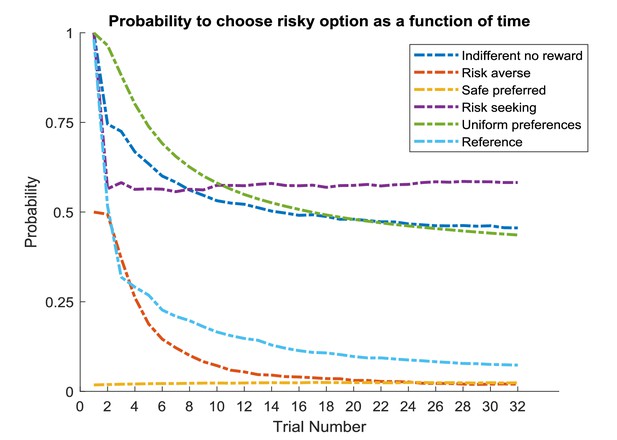 Probability to choose risky option as a function of time

Indifferent no reward
Risk averse
Safe preferred
Risk seeking
Uniform preferences
Reference

Probability

1
0.75
0.5
0.25
0

0 2 4 6 8 10 12 14 16 18 20 22 24 26 28 30 32

Trial Number